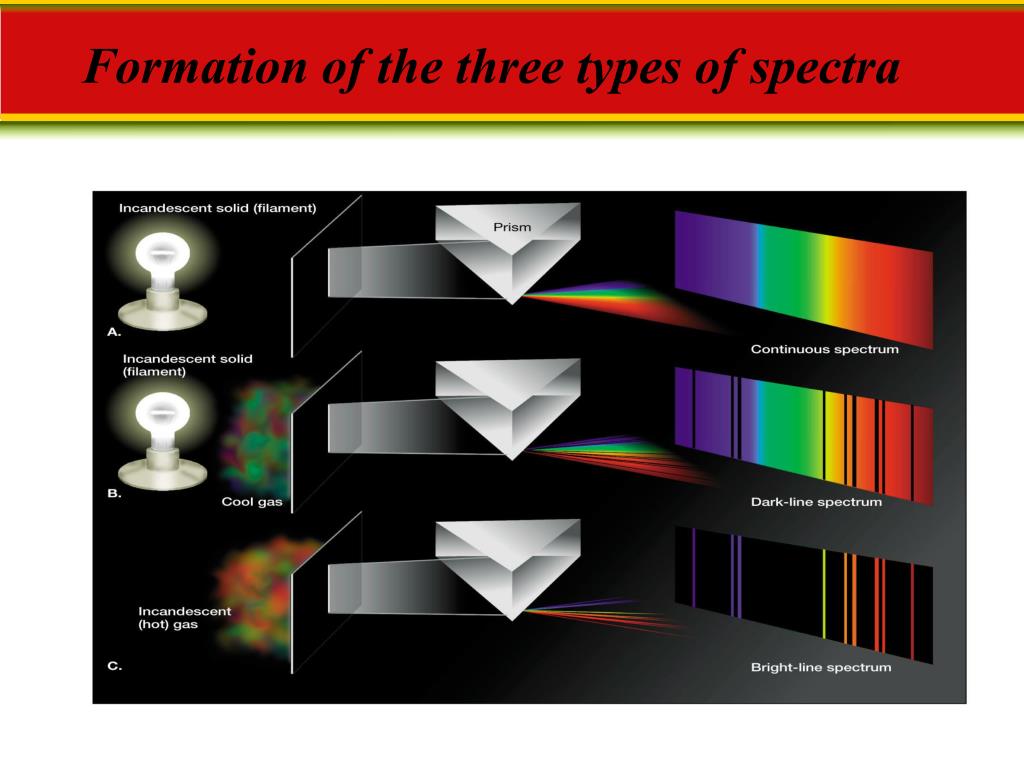 Formation of the three types of spectra

Incandescent solid (filament)

Prism

A.

Continuous spectrum

Incandescent solid (filament)

B.

Cool gas

Dark-line spectrum

Incandescent (hot) gas

C.

Bright-line spectrum